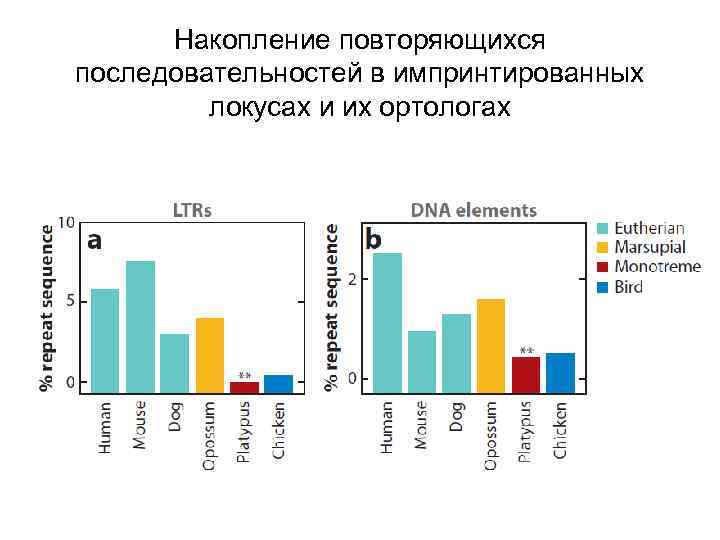 Накопление повторяющихся последовательностей в импринтированных локусах и их ортологах

LTRs

a

% repeat sequence

10

5

0

**

Human
Mouse
Dog
Opossum
Platypus
Chicken

DNA elements

b

% repeat sequence

2

0

**

Human
Mouse
Dog
Opossum
Platypus
Chicken

Eutherian
Marsupial
Monotreme
Bird